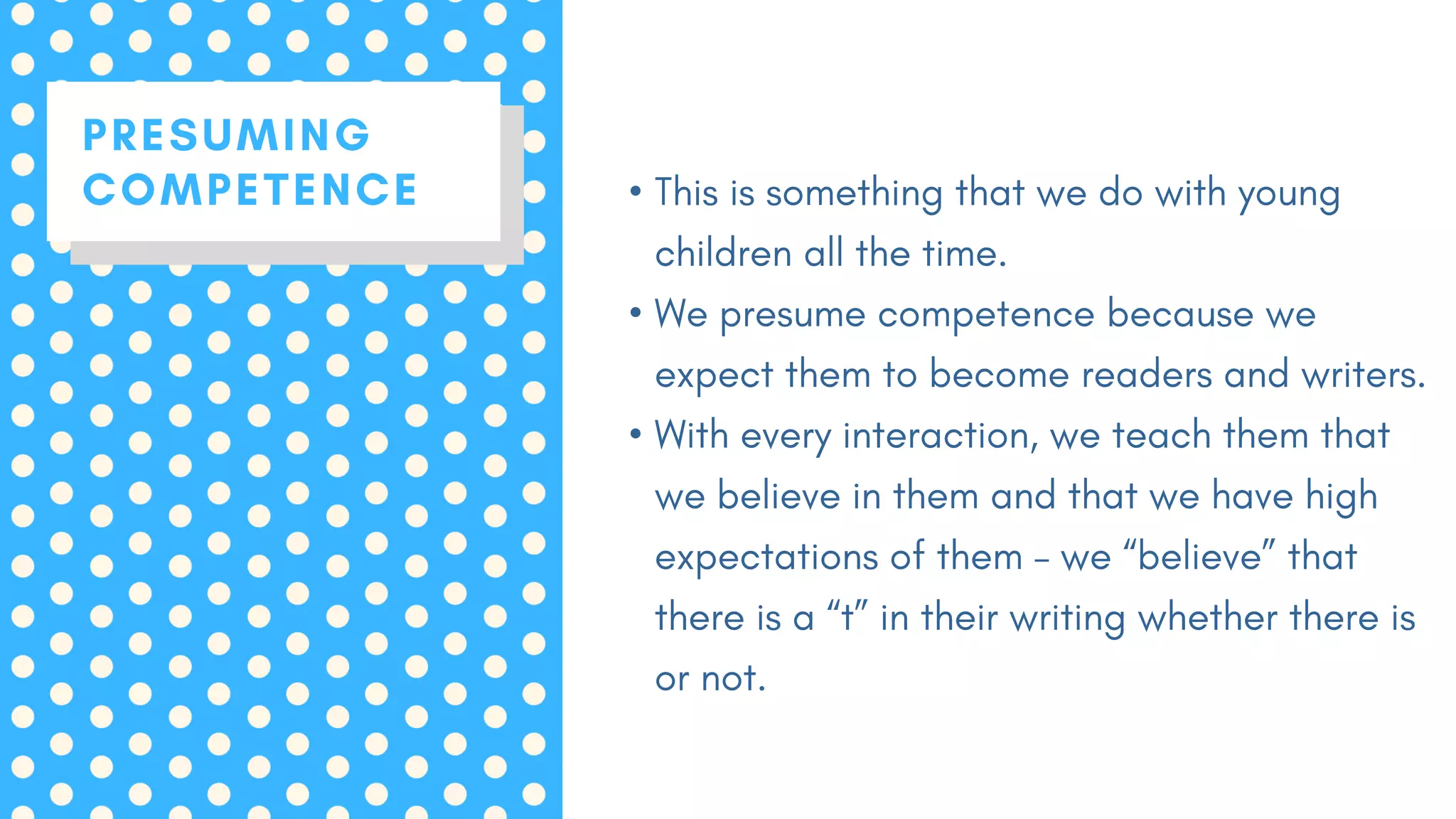 PRESUMING COMPETENCE

• This is something that we do with young children all the time.
• We presume competence because we expect them to become readers and writers.
• With every interaction, we teach them that we believe in them and that we have high expectations of them – we “believe” that there is a “t” in their writing whether there is or not.